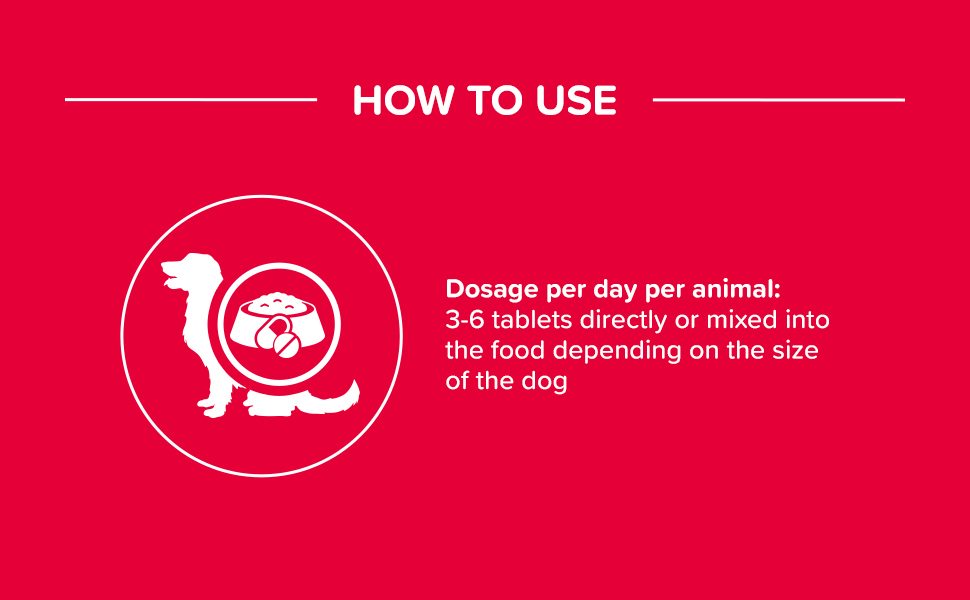 HOW TO USE

Dosage per day per animal:
3-6 tablets directly or mixed into the food depending on the size of the dog